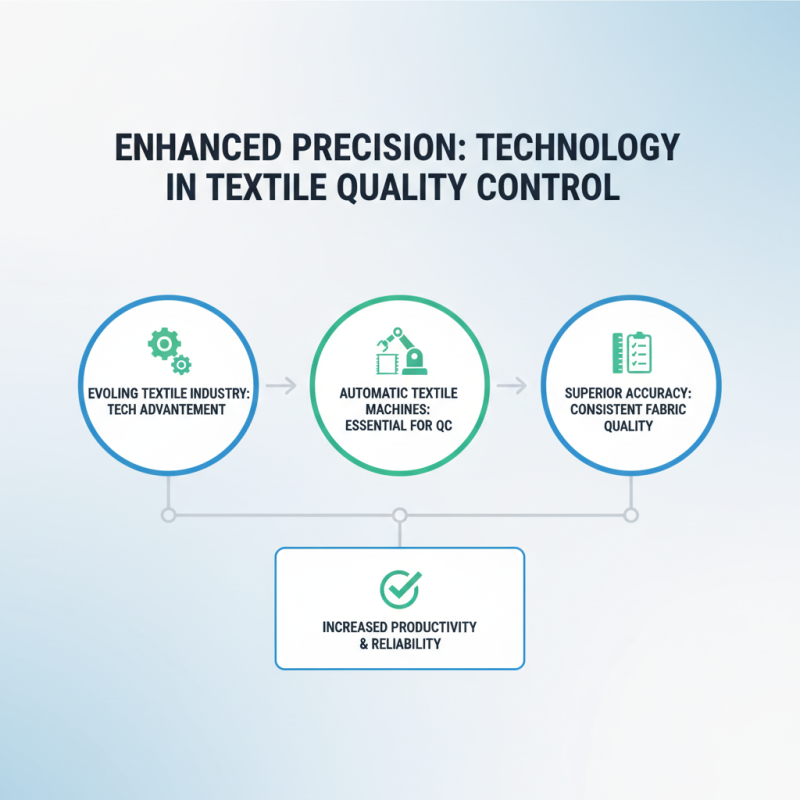 ENHANCED PRECISION: TECHNOLOGY IN TEXTILE QUALITY CONTROL

EVOLING TEXTILE INDUSTRY: TECH ADVANTEMENT

AUTOMATIC TEXTILE MACHINES: ESSENTIAL FOR QC

SUPERIOR ACCURACY: CONSISTENT FABRIC QUALITY

INCREASED PRODUCTIVITY & RELIABILITY